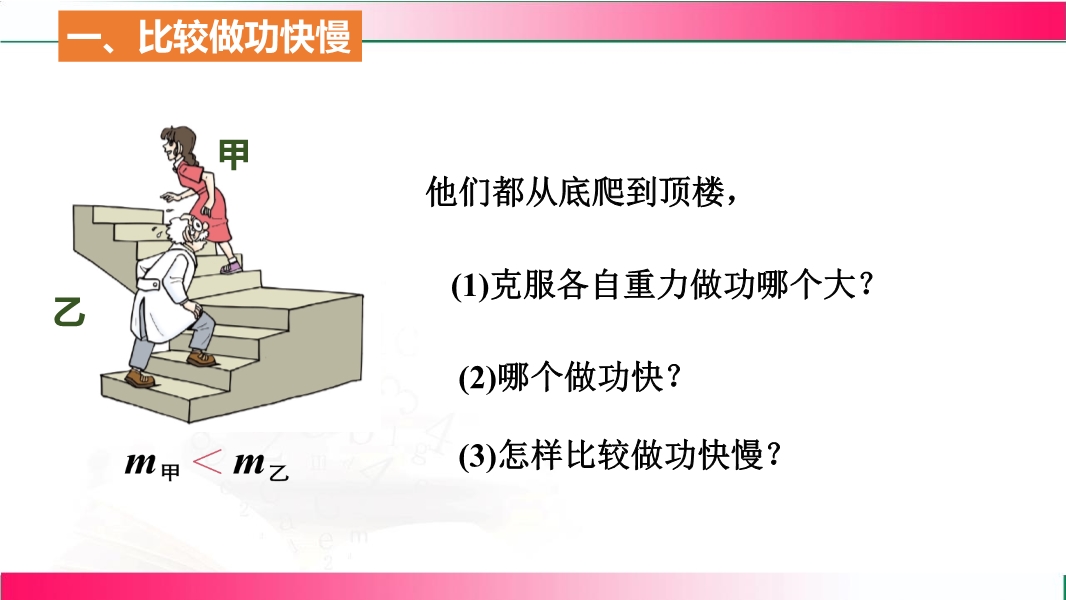 一、比较做功快慢

甲

乙

$m_{甲} < m_{乙}$

他们都从底爬到顶楼，

(1)克服各自重力做功哪个大？

(2)哪个做功快？

(3)怎样比较做功快慢？